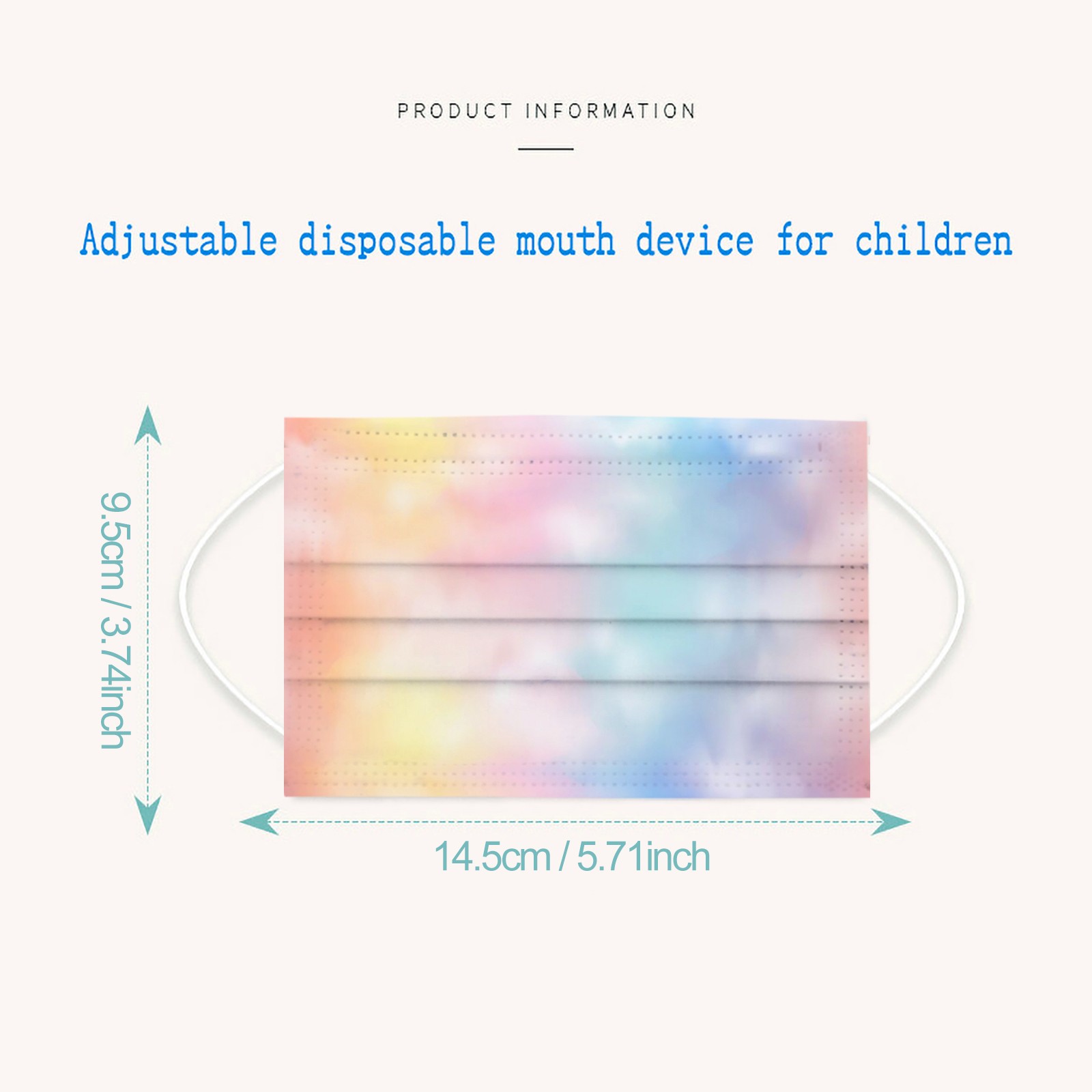 PRODUCT INFORMATION

Adjustable disposable mouth device for children

9.5cm / 3.74inch

14.5cm / 5.71inch